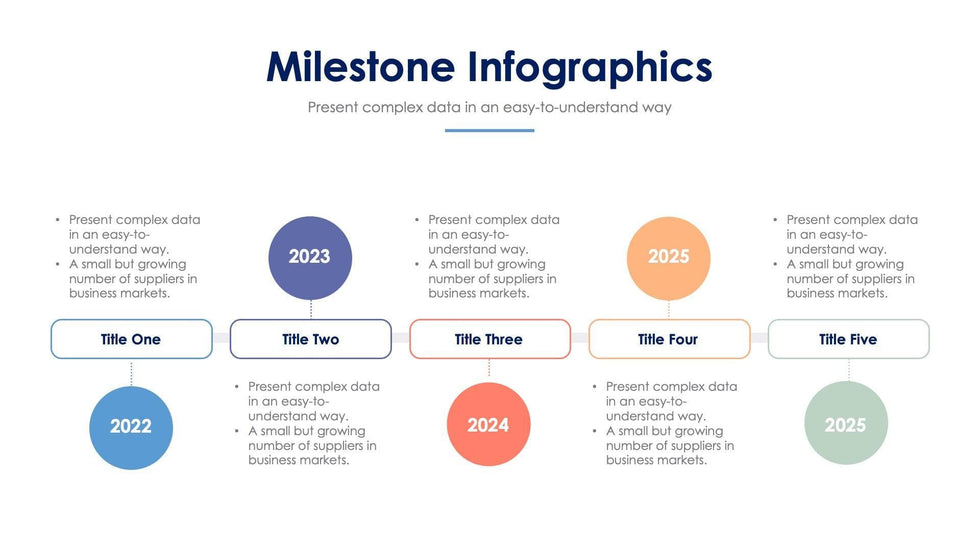 Milestone Infographics

Present complex data in an easy-to-understand way

• Present complex data in an easy-to-understand way.
• A small but growing number of suppliers in business markets.

Title One

2022

2023

Title Two

• Present complex data in an easy-to-understand way.
• A small but growing number of suppliers in business markets.

• Present complex data in an easy-to-understand way.
• A small but growing number of suppliers in business markets.

Title Three

2024

2025

Title Four

• Present complex data in an easy-to-understand way.
• A small but growing number of suppliers in business markets.

• Present complex data in an easy-to-understand way.
• A small but growing number of suppliers in business markets.

Title Five

2025